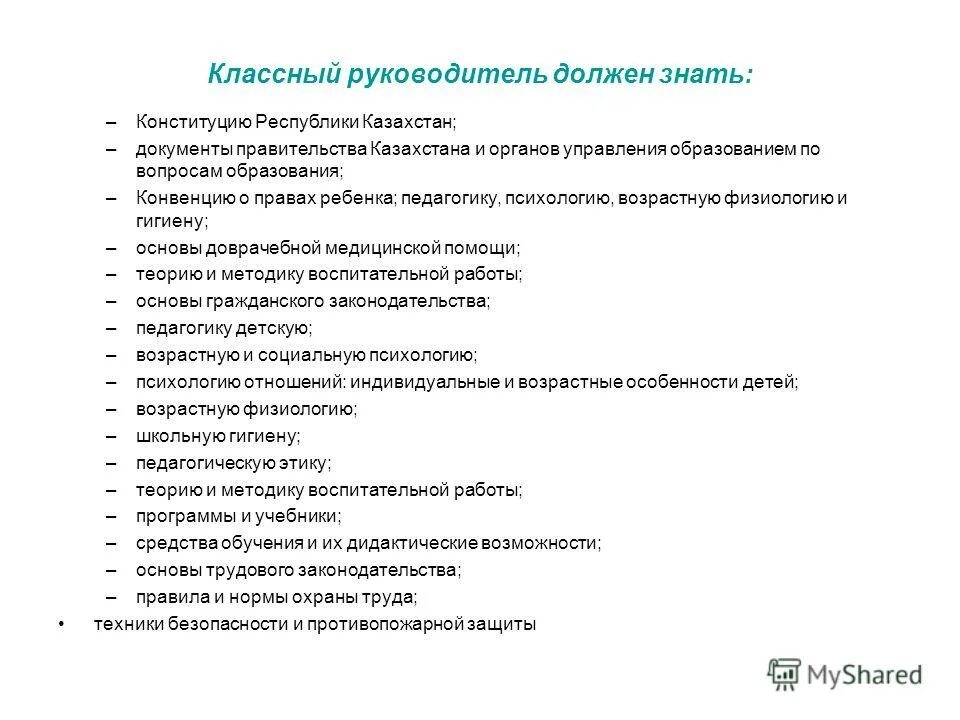 Классный руководитель должен знать:

– Конституцию Республики Казахстан;
– документы правительства Казахстана и органов управления образованием по вопросам образования;
– Конвенцию о правах ребенка; педагогику, психологию, возрастную физиологию и гигиену;
– основы доврачебной медицинской помощи;
– теорию и методику воспитательной работы;
– основы гражданского законодательства;
– педагогику детскую;
– возрастную и социальную психологию;
– психологию отношений: индивидуальные и возрастные особенности детей;
– возрастную физиологию;
– школьную гигиену;
– педагогическую этику;
– теорию и методику воспитательной работы;
– программы и учебники;
– средства обучения и их дидактические возможности;
– основы трудового законодательства;
– правила и нормы охраны труда;
• техники безопасности и противопожарной защиты

MyShared